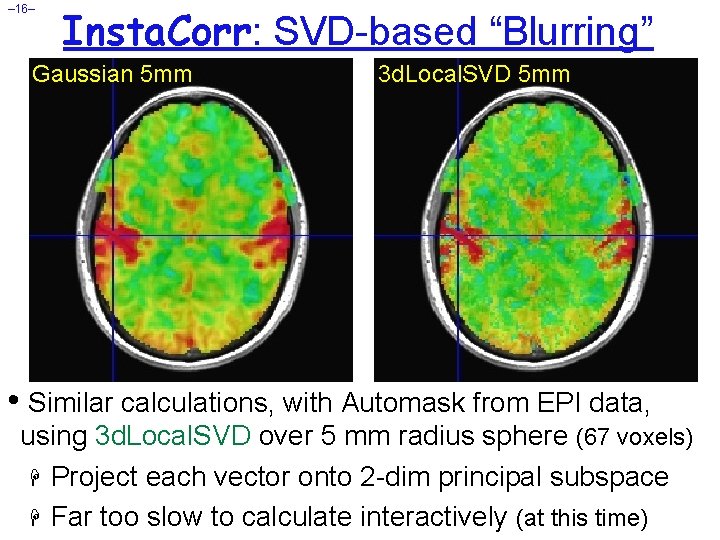 –16–

InstaCorr: SVD-based “Blurring”

Gaussian 5mm

3dLocalSVD 5mm

• Similar calculations, with Automask from EPI data, using 3dLocalSVD over 5 mm radius sphere (67 voxels)

Project each vector onto 2-dim principal subspace

Far too slow to calculate interactively (at this time)